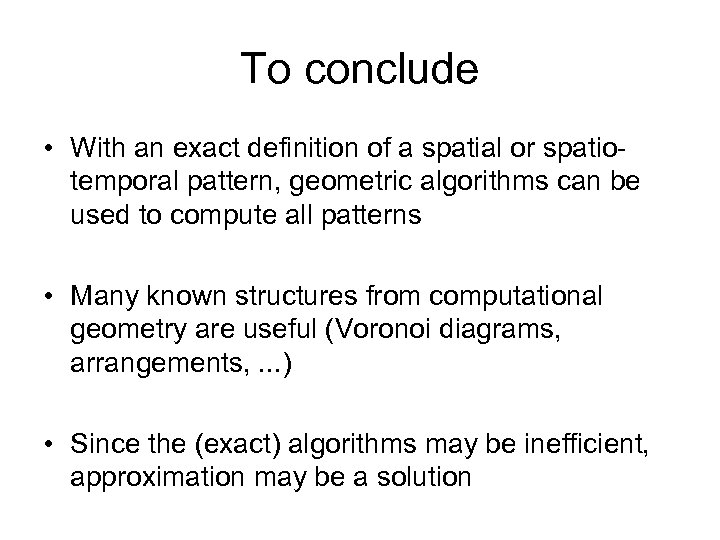 To conclude

• With an exact definition of a spatial or spatio-temporal pattern, geometric algorithms can be used to compute all patterns

• Many known structures from computational geometry are useful (Voronoi diagrams, arrangements, ...)

• Since the (exact) algorithms may be inefficient, approximation may be a solution